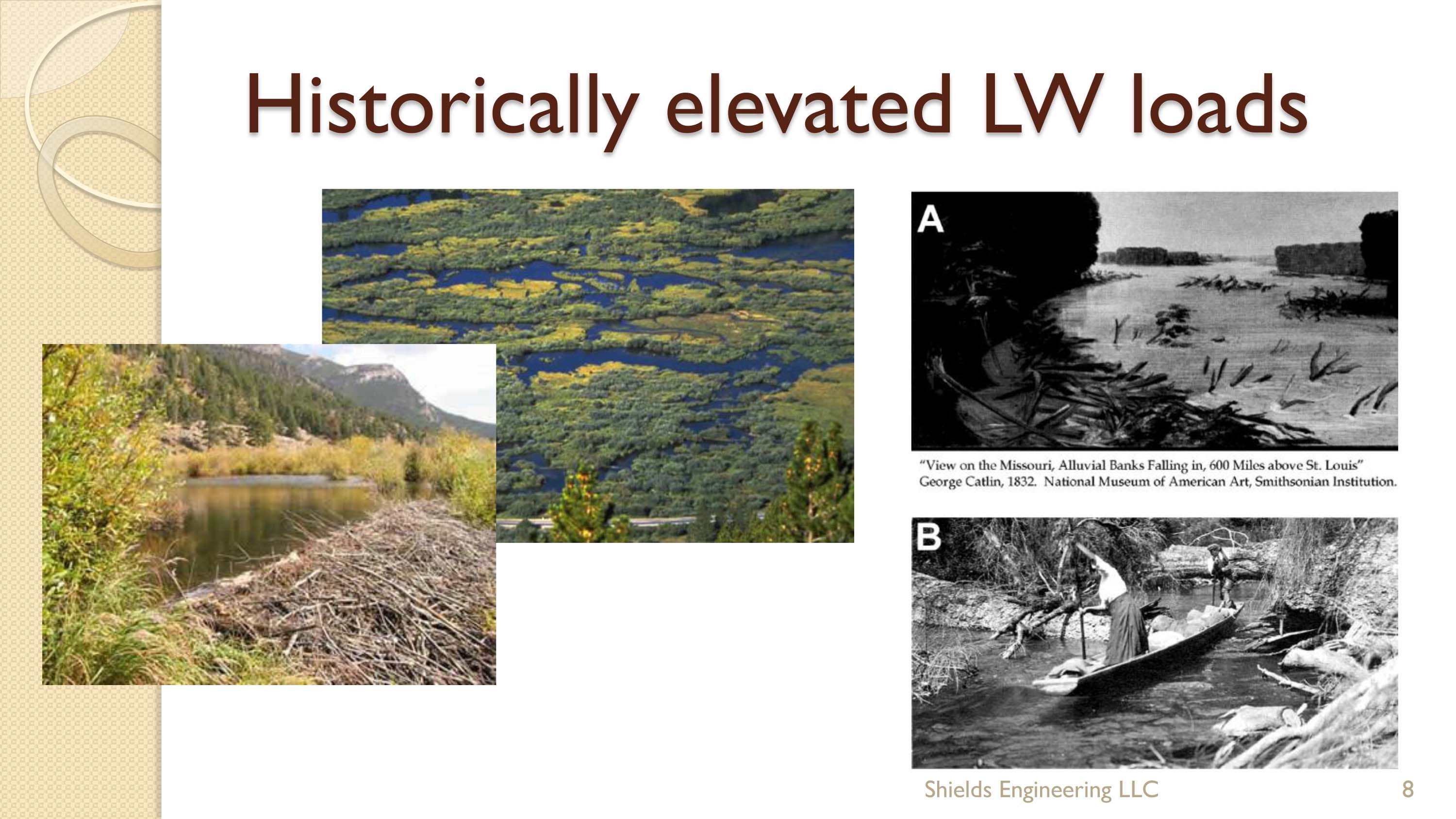 Historically elevated LW loads

A

"View on the Missouri, Alluvial Banks Falling in, 600 Miles above St. Louis" George Catlin, 1832. National Museum of American Art, Smithsonian Institution.

B

Shields Engineering LLC

8